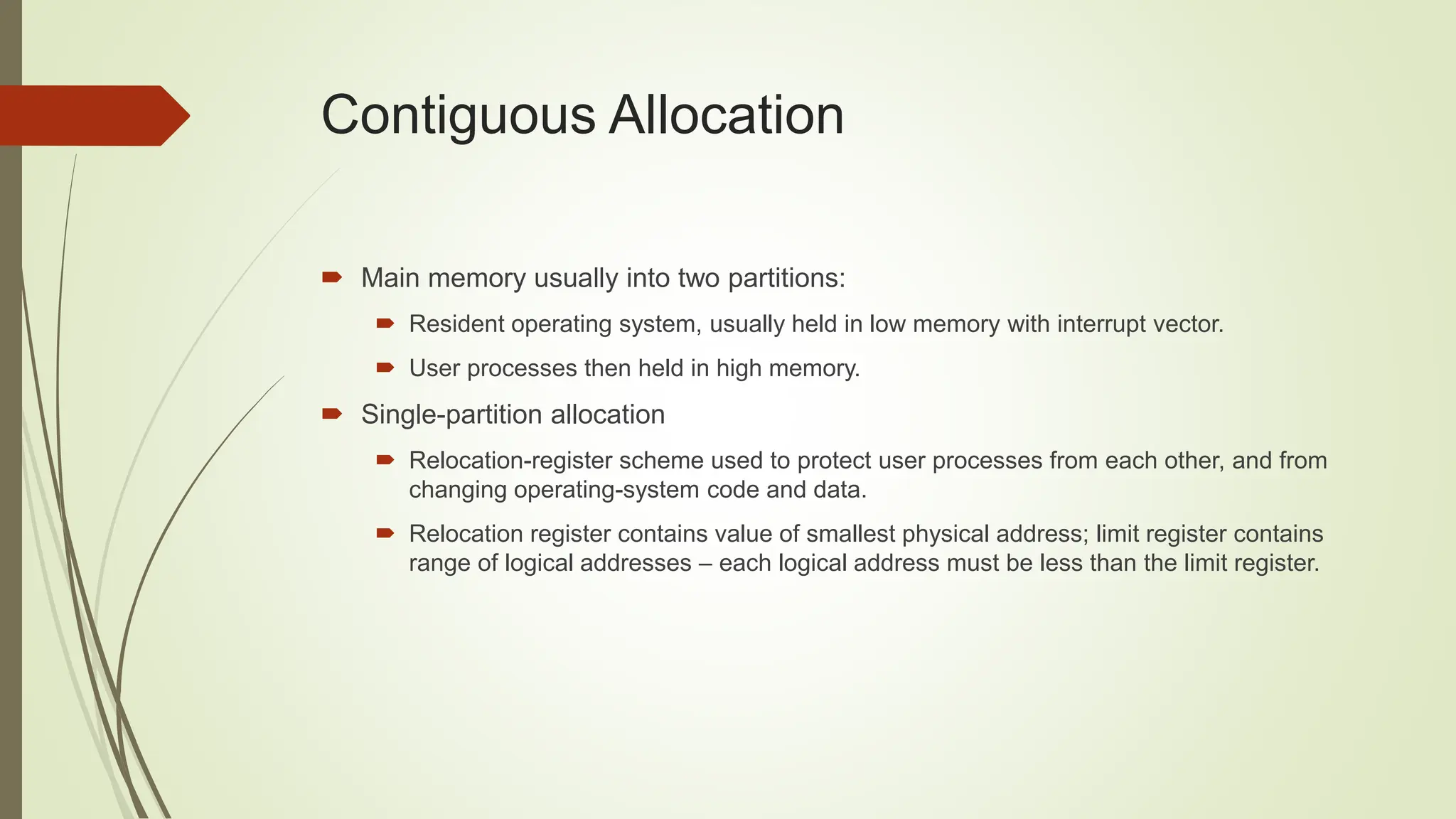 Contiguous Allocation

Main memory usually into two partitions:

Resident operating system, usually held in low memory with interrupt vector.

User processes then held in high memory.

Single-partition allocation

Relocation-register scheme used to protect user processes from each other, and from changing operating-system code and data.

Relocation register contains value of smallest physical address; limit register contains range of logical addresses – each logical address must be less than the limit register.